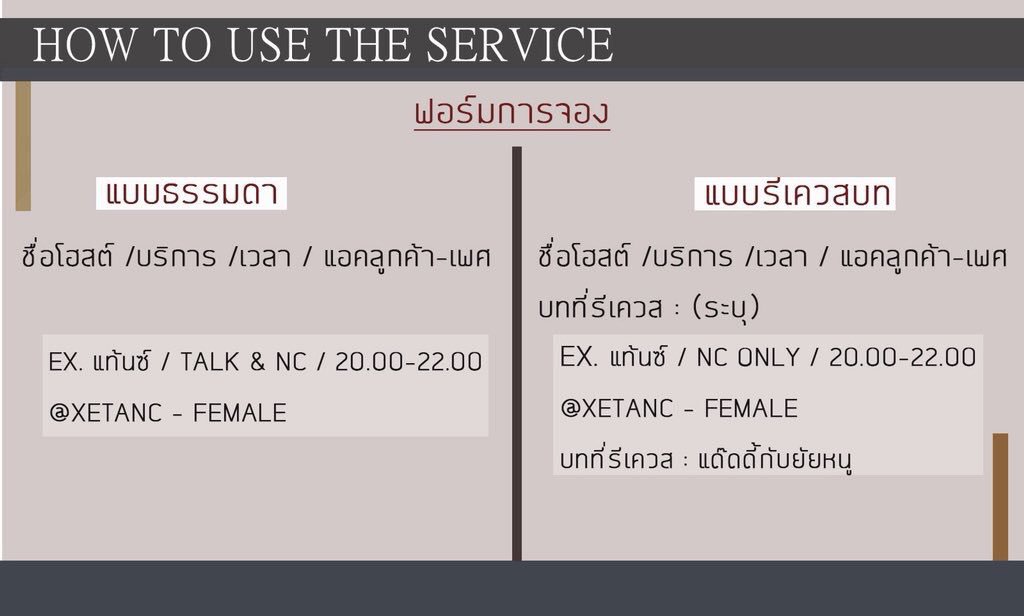 HOW TO USE THE SERVICE

ฟอร์มการจอง

แบบธรรมดา

ชื่อโฮสต์ /บริการ /เวลา / แอคลูกค้า-เพศ

EX. แท้นซ์ / TALK & NC / 20.00-22.00
@XETANC - FEMALE

แบบรีเควสบท

ชื่อโฮสต์ /บริการ /เวลา / แอคลูกค้า-เพศ
บทที่รีเควส : (ระบุ)

EX. แท้นซ์ / NC ONLY / 20.00-22.00
@XETANC - FEMALE
บทที่รีเควส : แด๊ดดี้กับยัยหนู